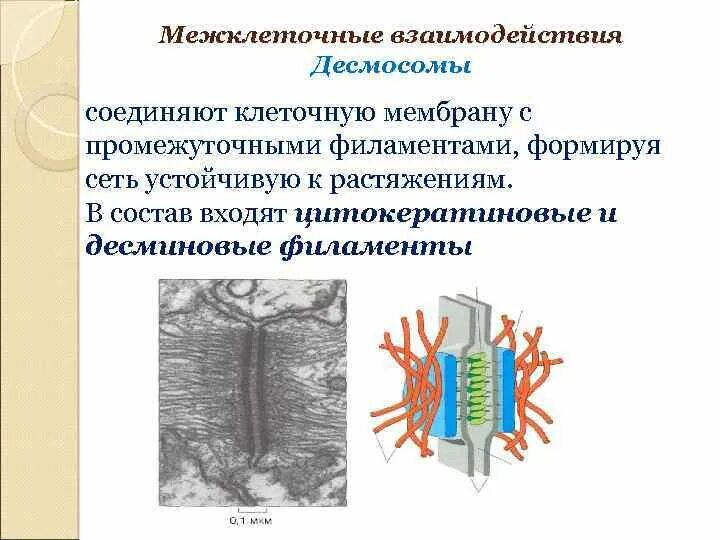 Межклеточные взаимодействия
Десмосомы

соединяют клеточную мембрану с промежуточными филаментами, формируя сеть устойчивую к растяжениям.
В состав входят цитокератиновые и десминовые филаменты

0,1 мкм